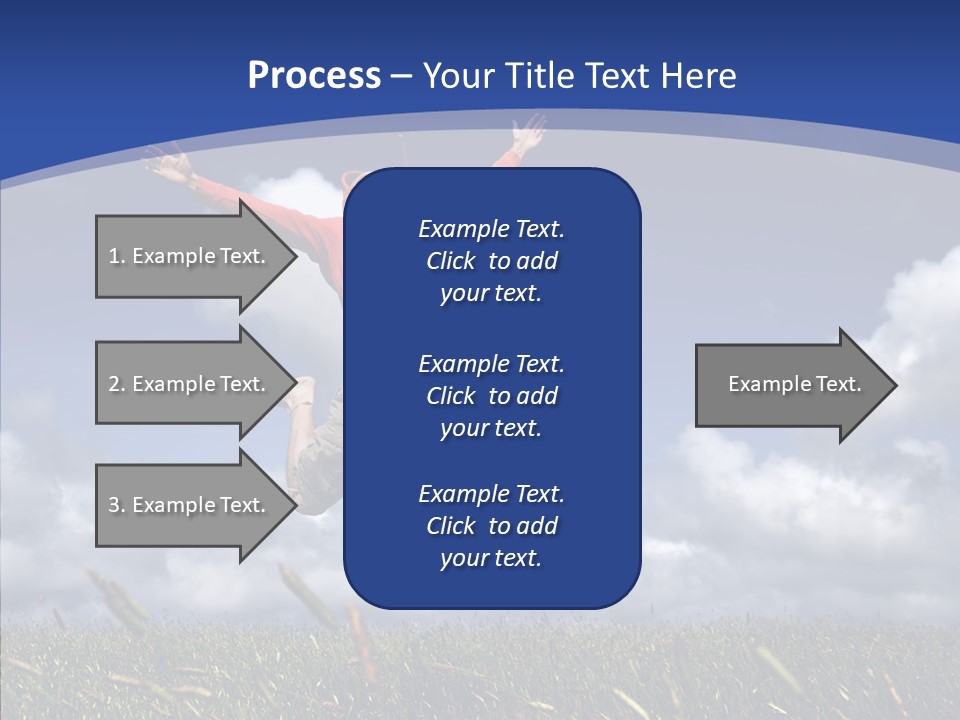 Process – Your Title Text Here

1. Example Text.

2. Example Text.

3. Example Text.

Example Text. Click to add your text.

Example Text. Click to add your text.

Example Text. Click to add your text.

Example Text.